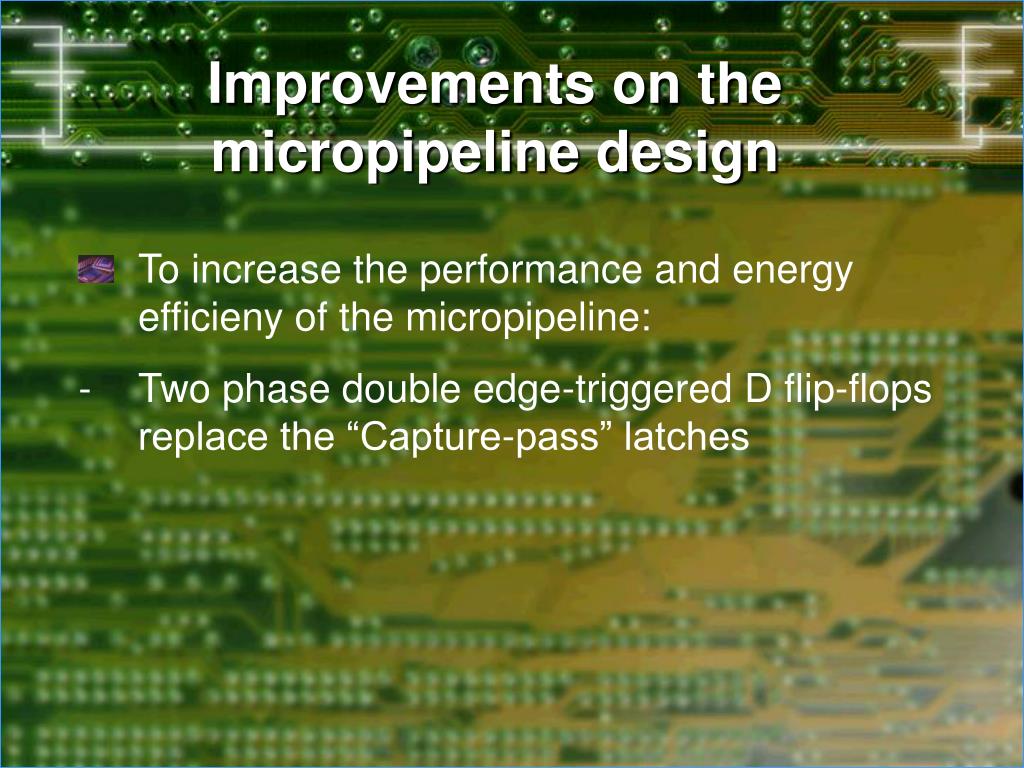 Improvements on the micropipeline design

To increase the performance and energy efficieny of the micropipeline:

- Two phase double edge-triggered D flip-flops replace the “Capture-pass” latches